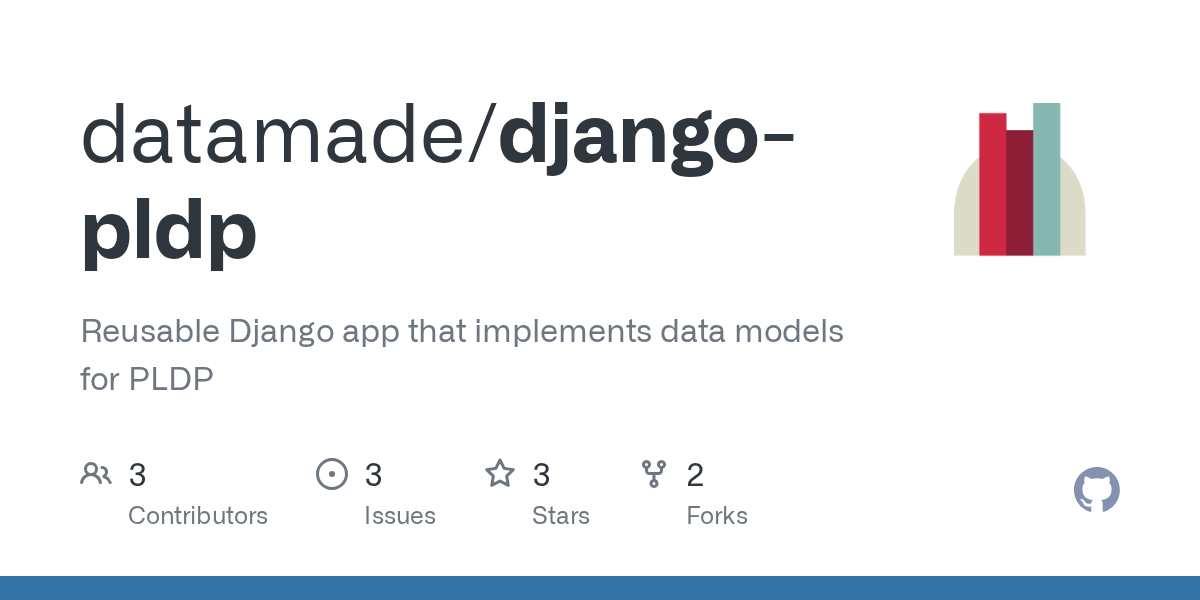 datamade/django-pldp

Reusable Django app that implements data models for PLDP

3 Contributors

3 Issues

3 Stars

2 Forks